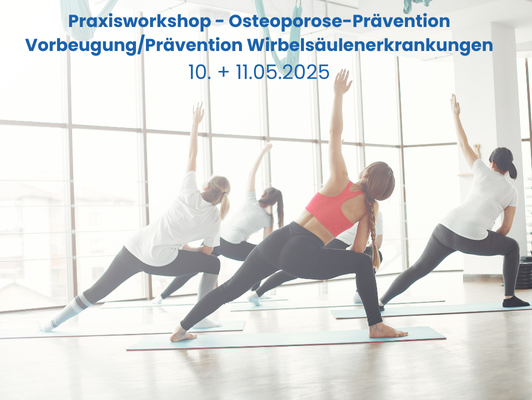 Praxisworkshop - Osteoporose-Prävention
Vorbeugung/Prävention Wirbelsäulenerkrankungen
10. + 11.05.2025